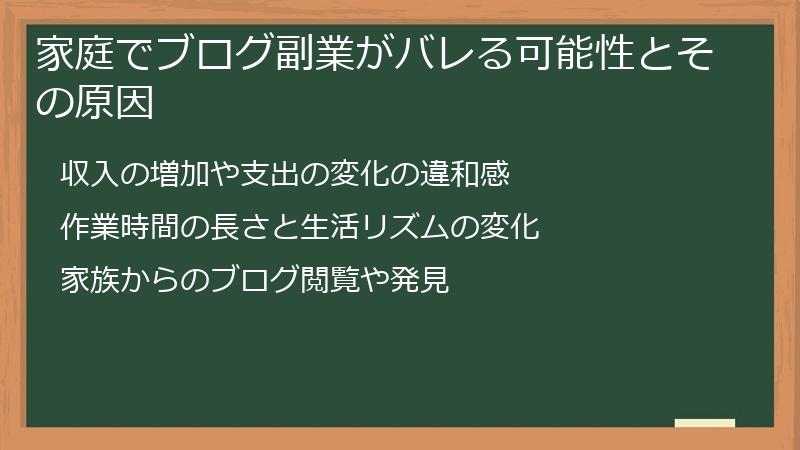 家庭でブログ副業がバレる可能性とその原因

収入の増加や支出の変化の違和感

作業時間の長さと生活リズムの変化

家族からのブログ閲覧や発見